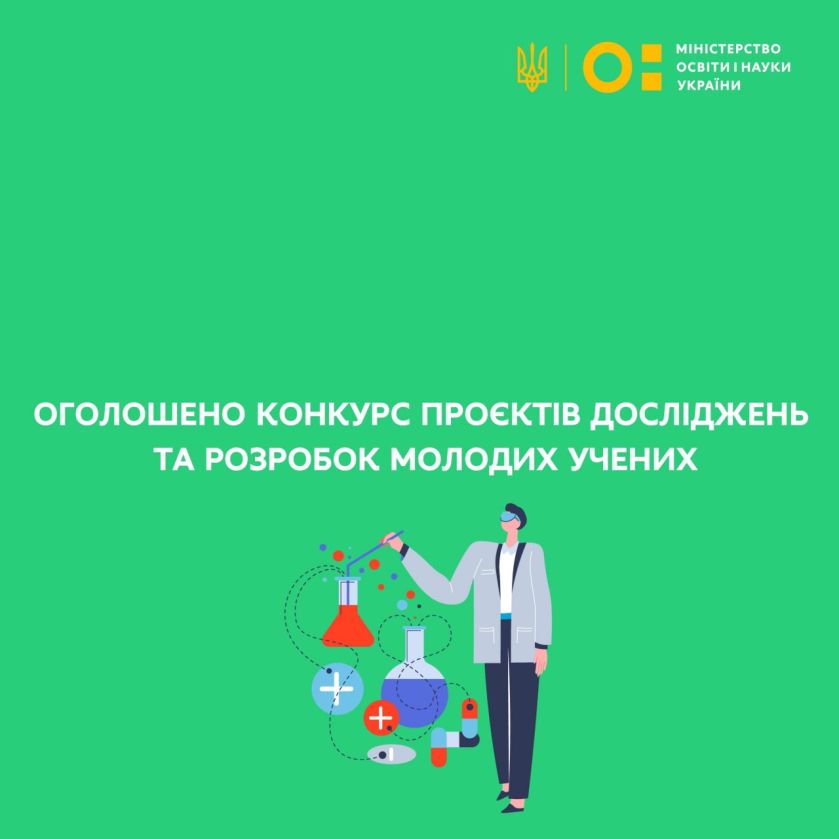 МІНІСТЕРСТВО ОСВІТИ І НАУКИ УКРАЇНИ

ОГОЛОШЕНО КОНКУРС ПРОЄКТІВ ДОСЛІДЖЕНЬ ТА РОЗРОБОК МОЛОДИХ УЧЕНИХ